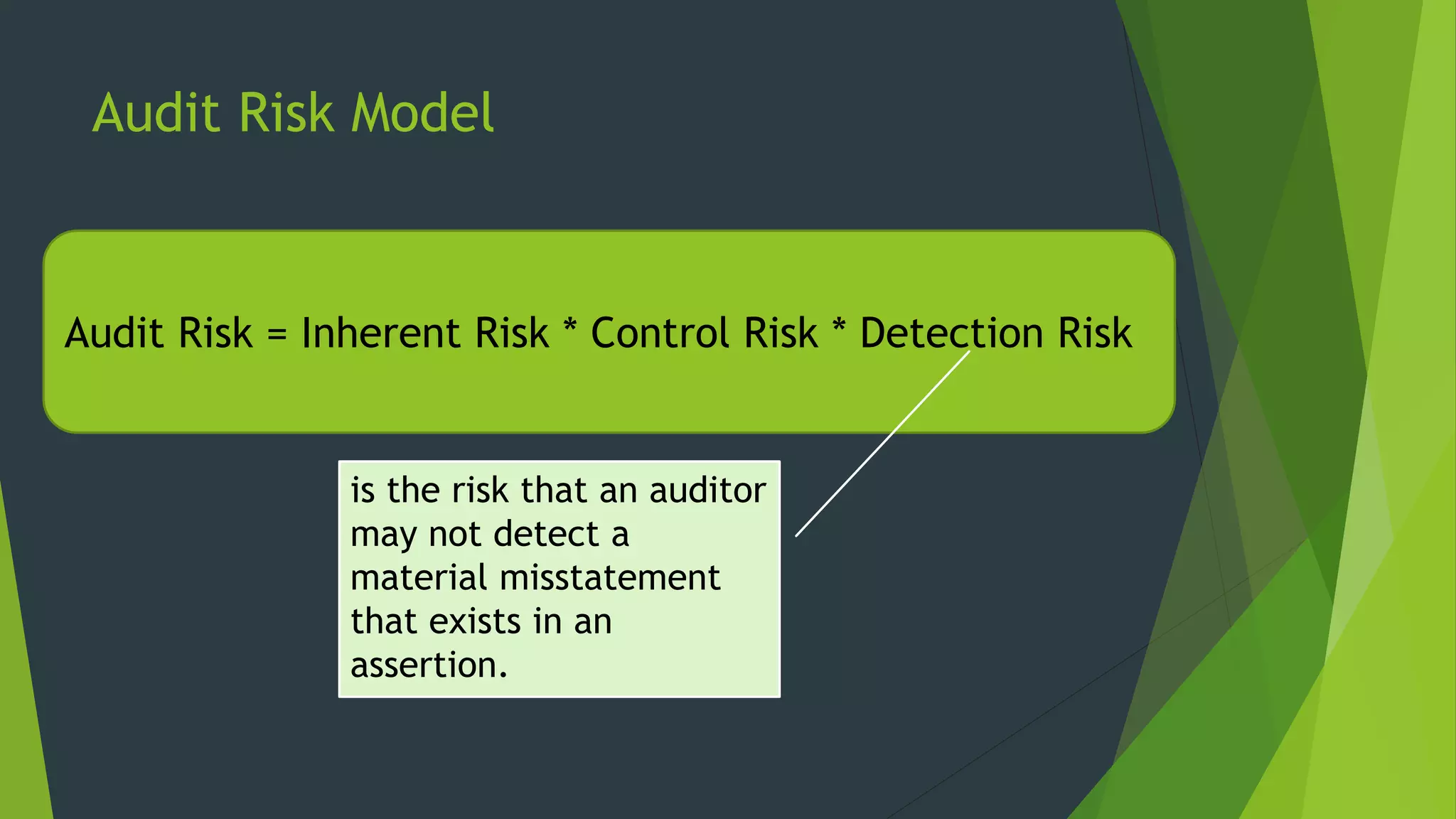 Audit Risk Model

Audit Risk = Inherent Risk * Control Risk * Detection Risk

is the risk that an auditor may not detect a material misstatement that exists in an assertion.